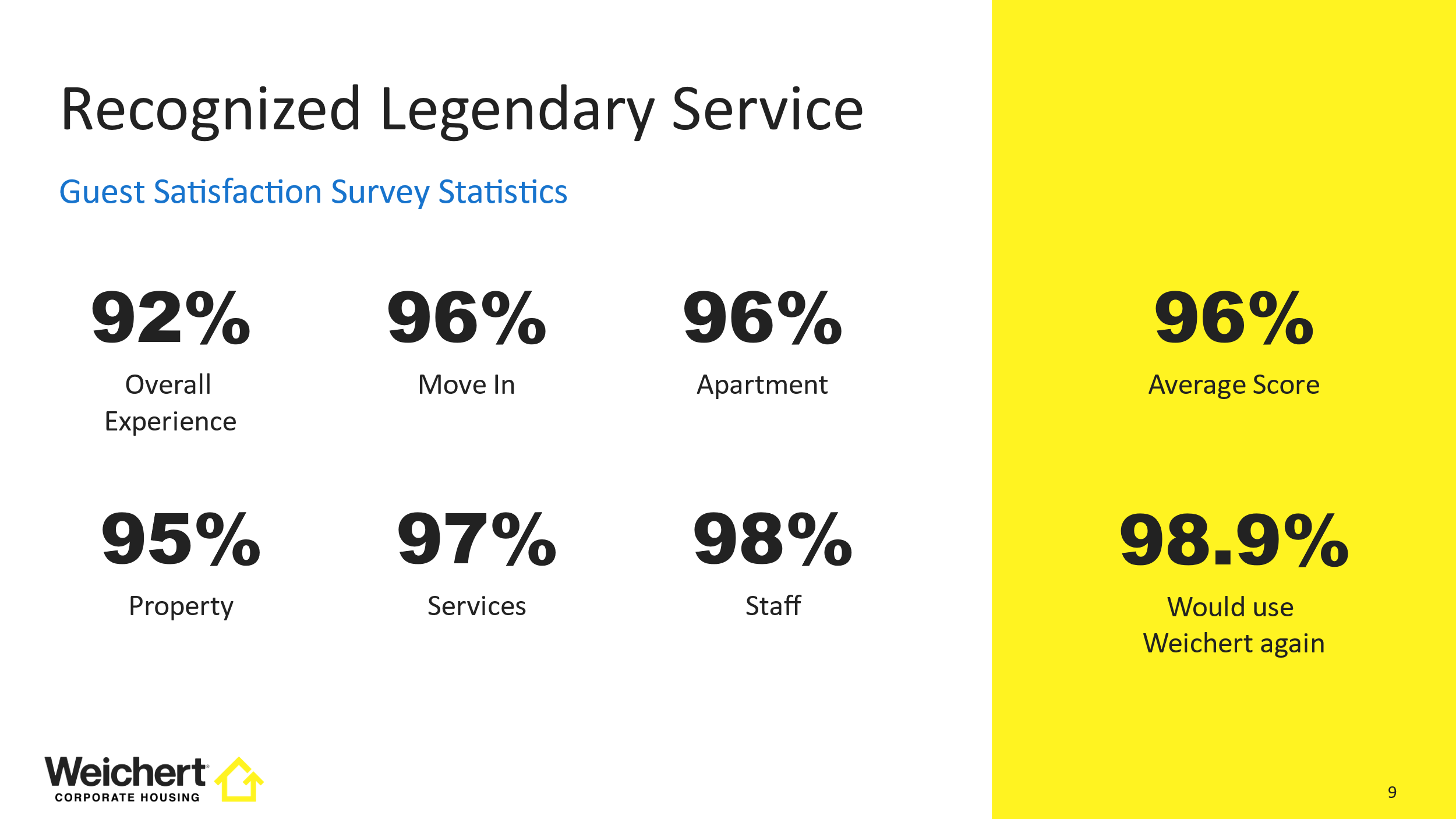 Recognized Legendary Service

Guest Satisfaction Survey Statistics

92%
Overall Experience

96%
Move In

96%
Apartment

95%
Property

97%
Services

98%
Staff

96%
Average Score

98.9%
Would use Weichert again

Weichert
CORPORATE HOUSING

9